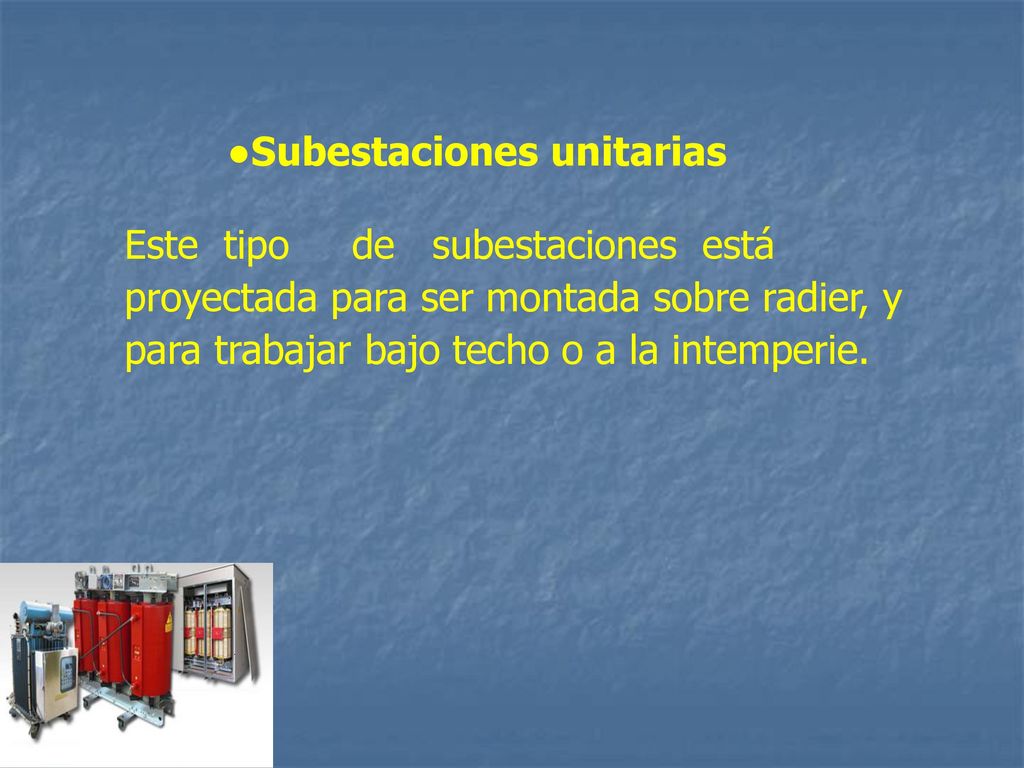 ●Subestaciones unitarias

Este tipo de subestaciones está proyectada para ser montada sobre radier, y para trabajar bajo techo o a la intemperie.